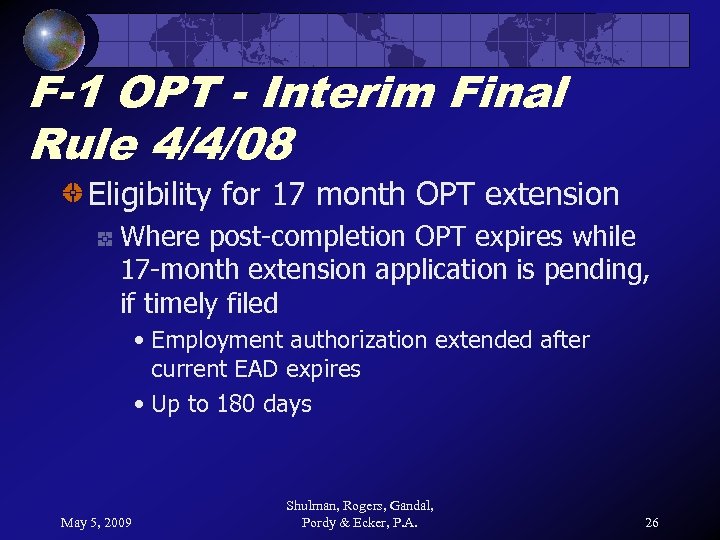 F-1 OPT - Interim Final Rule 4/4/08

Eligibility for 17 month OPT extension

Where post-completion OPT expires while 17-month extension application is pending, if timely filed

• Employment authorization extended after current EAD expires

• Up to 180 days

May 5, 2009

Shulman, Rogers, Gandal, Pordy & Ecker, P.A.

26